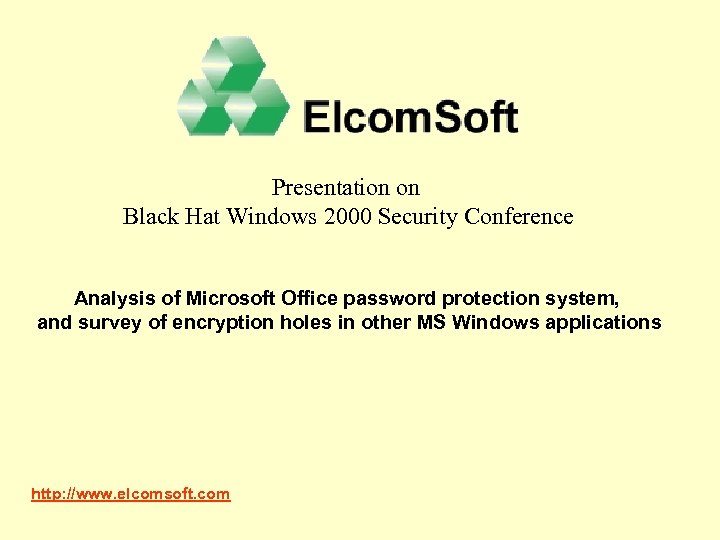 ElcomSoft

Presentation on
Black Hat Windows 2000 Security Conference

Analysis of Microsoft Office password protection system, and survey of encryption holes in other MS Windows applications

http://www.elcomsoft.com